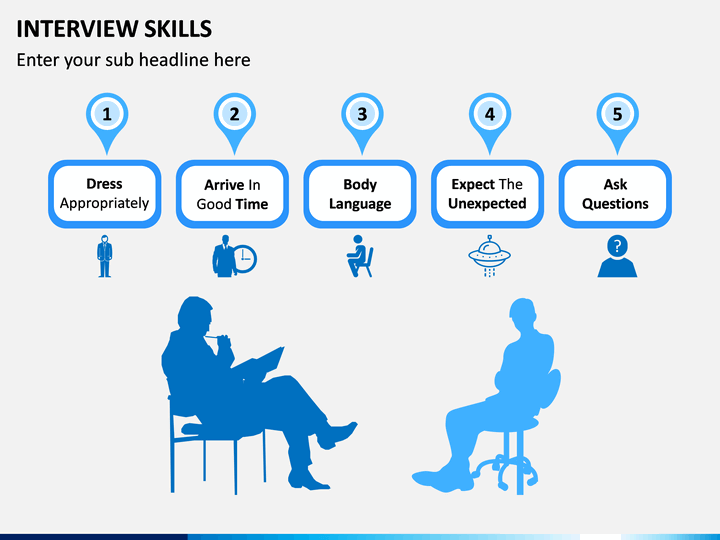 INTERVIEW SKILLS

Enter your sub headline here

1

Dress Appropriately

2

Arrive In Good Time

3

Body Language

4

Expect The Unexpected

5

Ask Questions

?